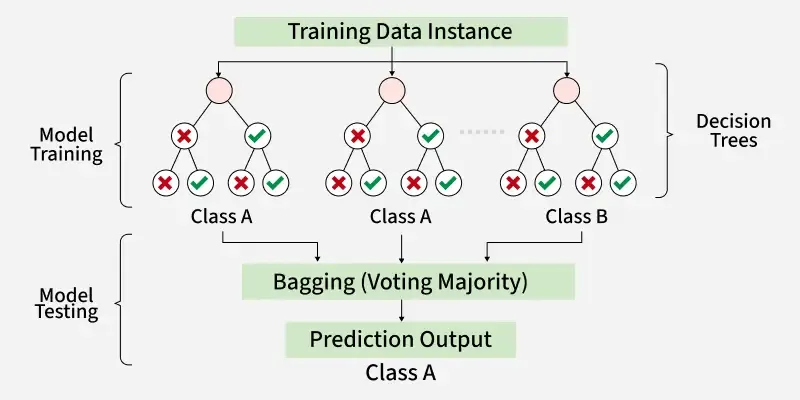 Training Data Instance

Model Training

Decision Trees

Class A

Class A

Class B

Model Testing

Bagging (Voting Majority)

Prediction Output

Class A